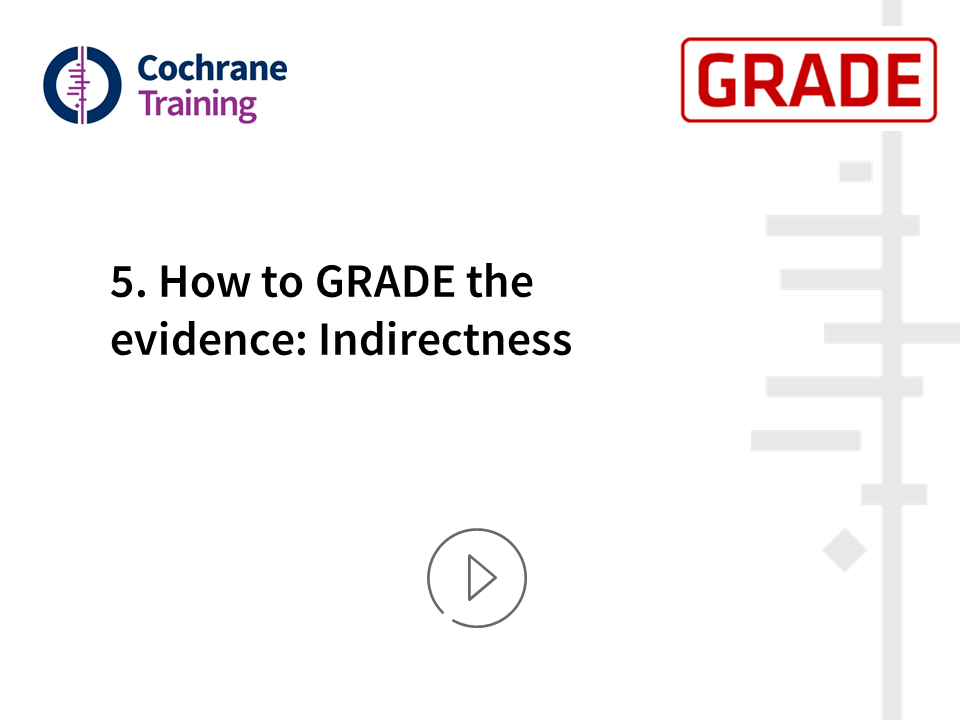 Cochrane Training

GRADE

5. How to GRADE the evidence: Indirectness